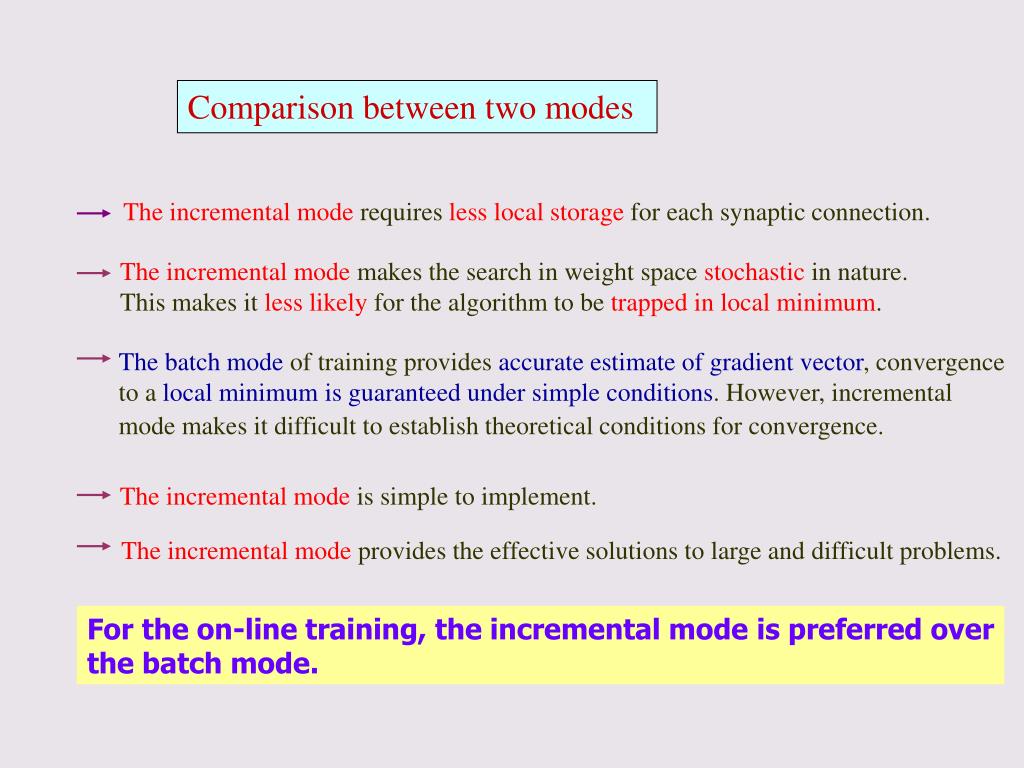 Comparison between two modes

The incremental mode requires less local storage for each synaptic connection.

The incremental mode makes the search in weight space stochastic in nature. This makes it less likely for the algorithm to be trapped in local minimum.

The batch mode of training provides accurate estimate of gradient vector, convergence to a local minimum is guaranteed under simple conditions. However, incremental mode makes it difficult to establish theoretical conditions for convergence.

The incremental mode is simple to implement.

The incremental mode provides the effective solutions to large and difficult problems.

For the on-line training, the incremental mode is preferred over the batch mode.